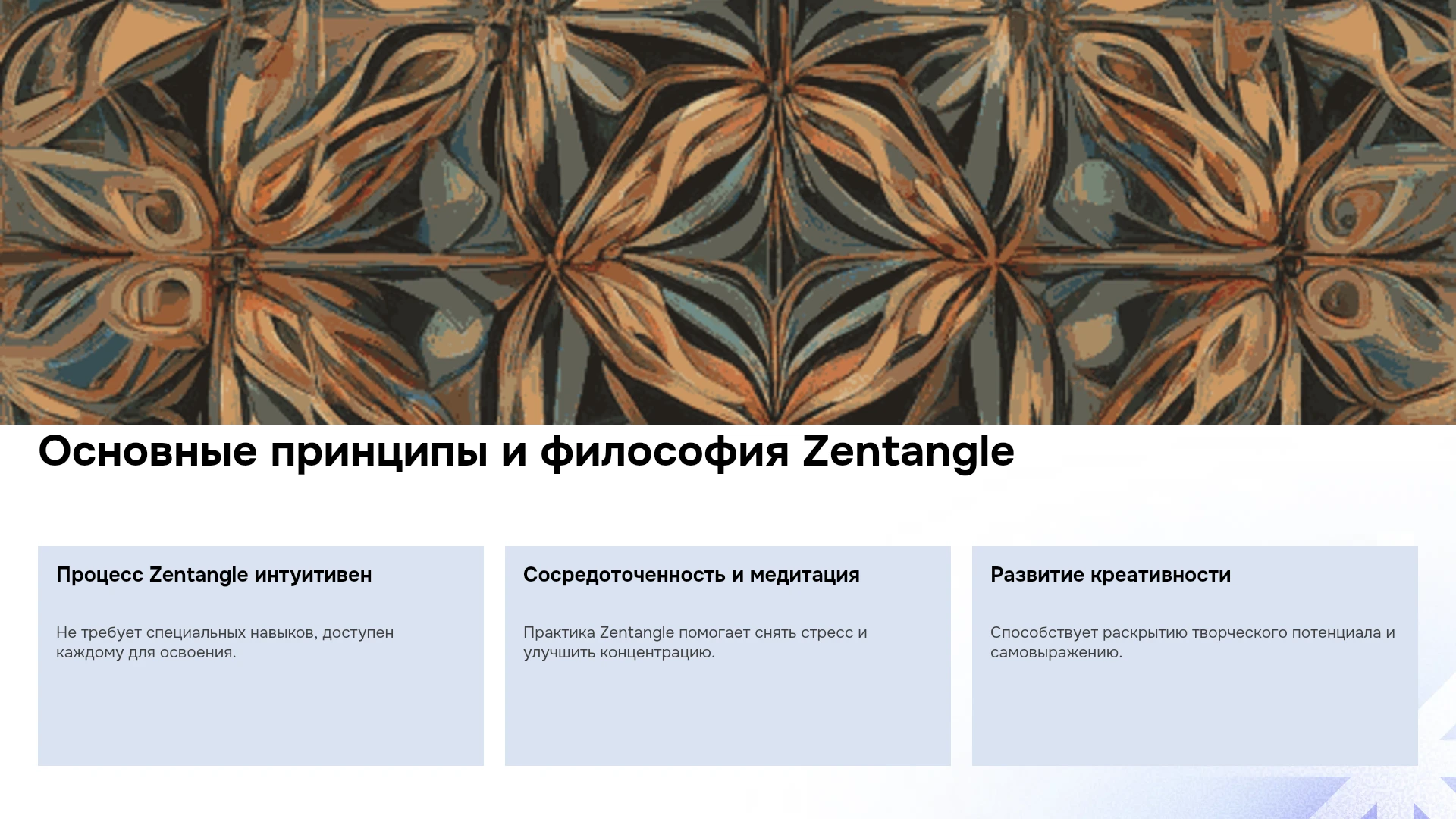 Основные принципы и философия Zentangle

Процесс Zentangle интуитивен

Не требует специальных навыков, доступен каждому для освоения.

Сосредоточенность и медитация

Практика Zentangle помогает снять стресс и улучшить концентрацию.

Развитие креативности

Способствует раскрытию творческого потенциала и самовыражению.